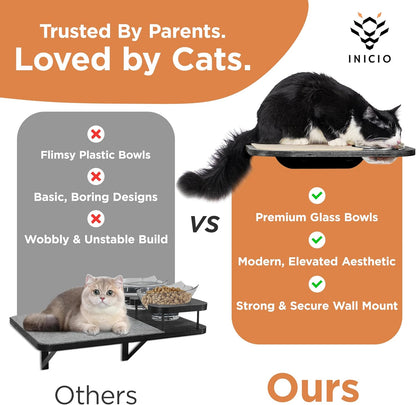 Trusted By Parents.
Loved by Cats.

INICIO

Flimsy Plastic Bowls

Basic, Boring Designs

Wobbly & Unstable Build

VS

Premium Glass Bowls

Modern, Elevated Aesthetic

Strong & Secure Wall Mount

Others

Ours